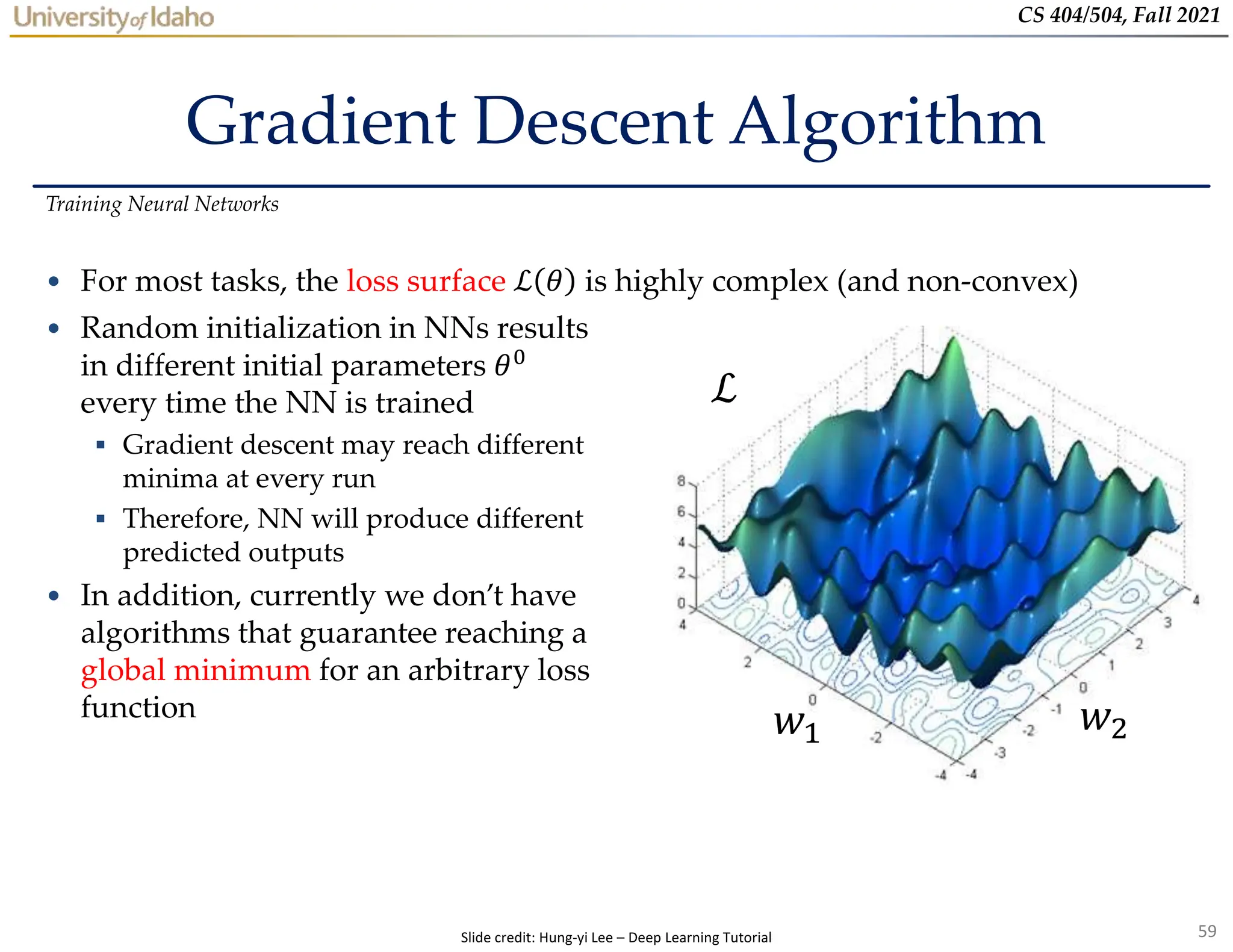 University of Idaho

CS 404/504, Fall 2021

Gradient Descent Algorithm

Training Neural Networks

• For most tasks, the loss surface $\mathcal{L}(\theta)$ is highly complex (and non-convex)

• Random initialization in NNs results in different initial parameters $\theta^0$ every time the NN is trained

▪ Gradient descent may reach different minima at every run

▪ Therefore, NN will produce different predicted outputs

• In addition, currently we don't have algorithms that guarantee reaching a global minimum for an arbitrary loss function

$\mathcal{L}$

8
6
4
2
0
4
2
0
-2
-4
-4
-3
-2
-1
0
1
2
3
4

$w_1$

$w_2$

Slide credit: Hung-yi Lee – Deep Learning Tutorial

59